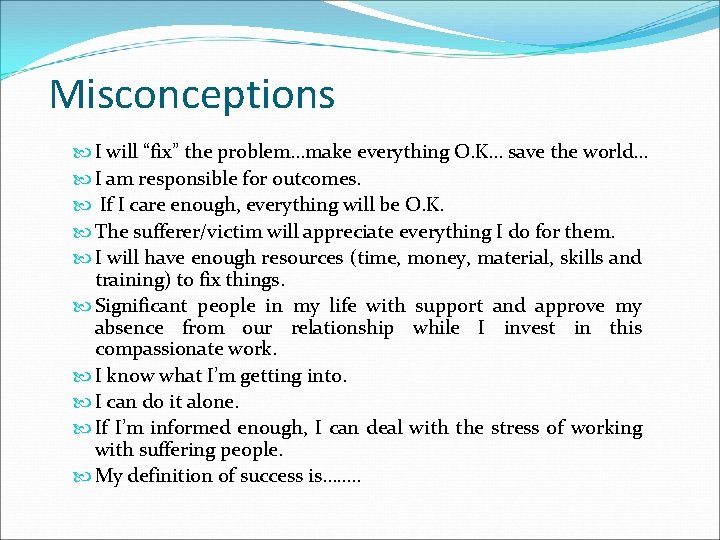 Misconceptions

I will “fix” the problem…make everything O.K… save the world…

I am responsible for outcomes.

If I care enough, everything will be O.K.

The sufferer/victim will appreciate everything I do for them.

I will have enough resources (time, money, material, skills and training) to fix things.

Significant people in my life with support and approve my absence from our relationship while I invest in this compassionate work.

I know what I’m getting into.

I can do it alone.

If I’m informed enough, I can deal with the stress of working with suffering people.

My definition of success is……..